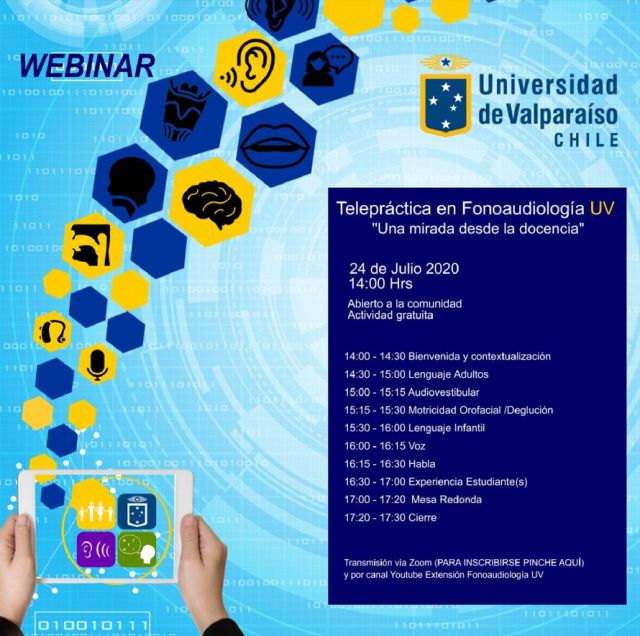 WEBINAR

Universidad de Valparaíso
CHILE

Telepráctica en Fonoaudiología UV
"Una mirada desde la docencia"

24 de Julio 2020
14:00 Hrs

Abierto a la comunidad
Actividad gratuita

14:00 - 14:30 Bienvenida y contextualización
14:30 - 15:00 Lenguaje Adultos
15:00 - 15:15 Audiovestibular
15:15 - 15:30 Motricidad Orofacial /Deglución
15:30 - 16:00 Lenguaje Infantil
16:00 - 16:15 Voz
16:15 - 16:30 Habla
16:30 - 17:00 Experiencia Estudiante(s)
17:00 - 17:20 Mesa Redonda
17:20 - 17:30 Cierre

Transmisión vía Zoom (PARA INSCRIBIRSE PINCHE AQUÍ) y por canal Youtube Extensión Fonoaudiología UV

010010111